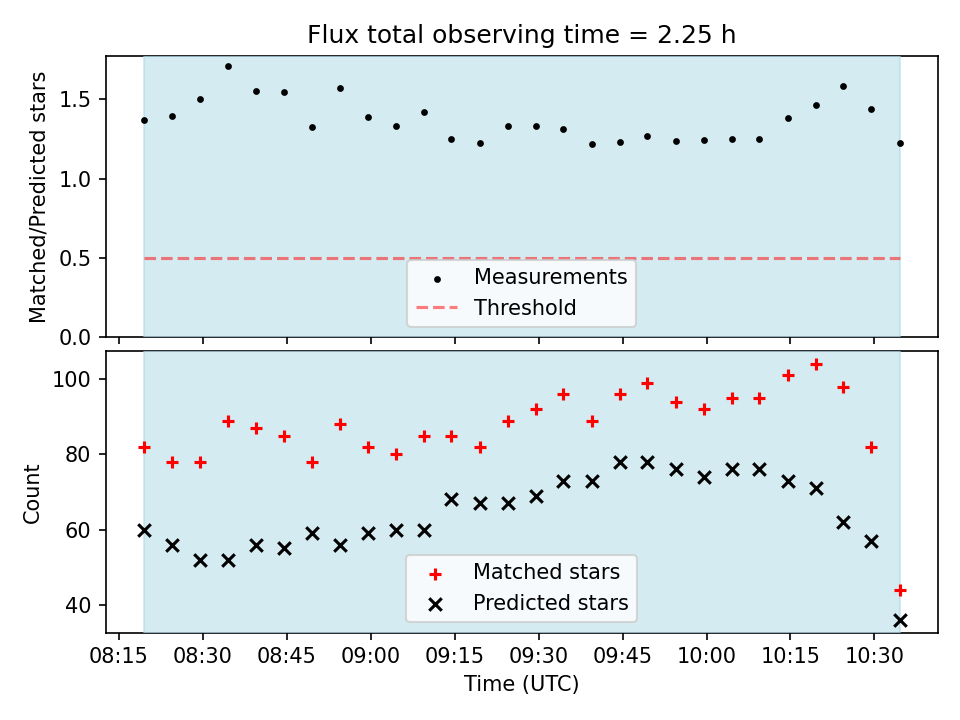 Flux total observing time = 2.25 h

Matched/Predicted stars

1.5
1.0
0.5
0.0

Measurements
Threshold

Count

100
80
60
40

Matched stars
Predicted stars

08:15 08:30 08:45 09:00 09:15 09:30 09:45 10:00 10:15 10:30

Time (UTC)